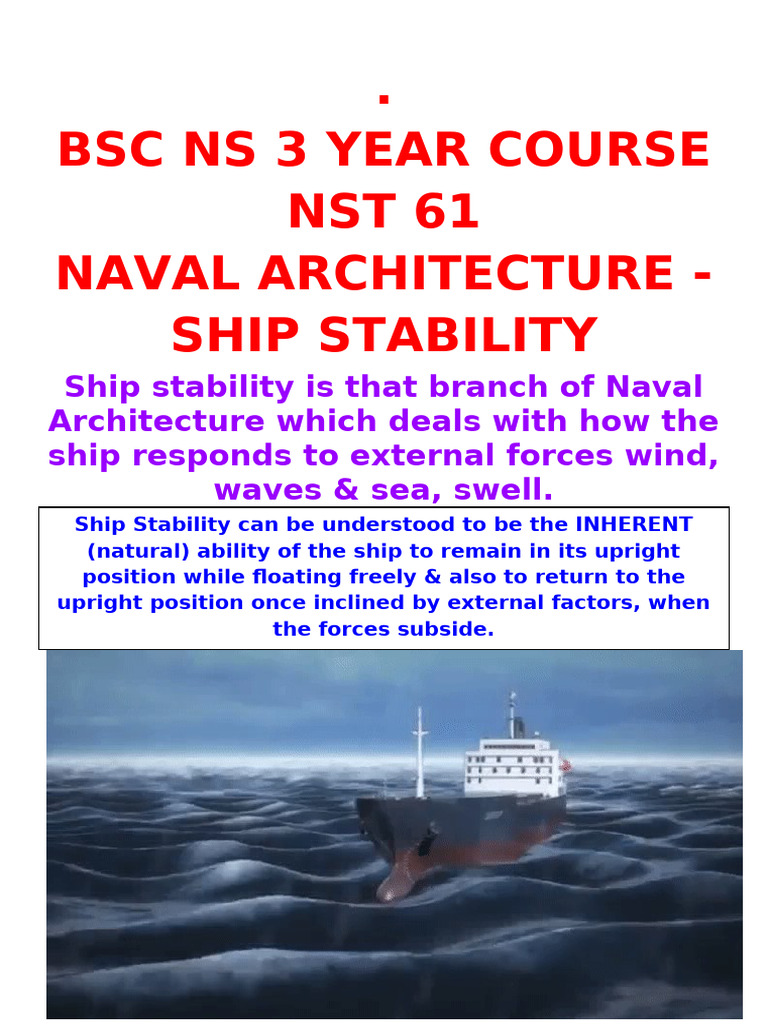 .
BSC NS 3 YEAR COURSE
NST 61
NAVAL ARCHITECTURE - SHIP STABILITY

Ship stability is that branch of Naval Architecture which deals with how the ship responds to external forces wind, waves & sea, swell.

Ship Stability can be understood to be the INHERENT (natural) ability of the ship to remain in its upright position while floating freely & also to return to the upright position once inclined by external factors, when the forces subside.